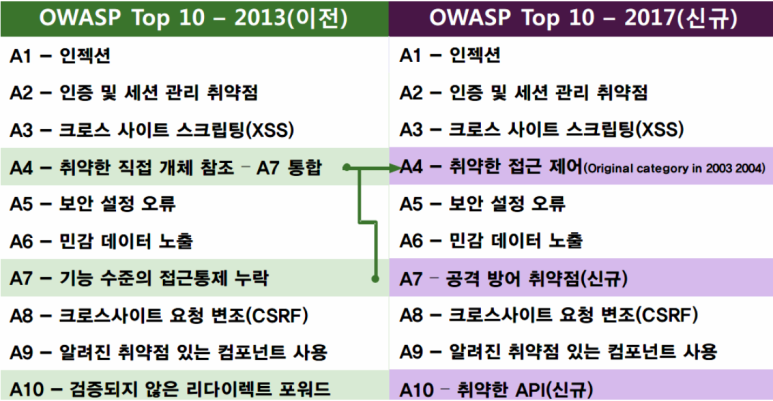 | OWASP Top 10 – 2013(이전) | OWASP Top 10 – 2017(신규) |
|---|---|
| A1 – 인젝션 | A1 – 인젝션 |
| A2 – 인증 및 세션 관리 취약점 | A2 – 인증 및 세션 관리 취약점 |
| A3 – 크로스 사이트 스크립팅(XSS) | A3 – 크로스 사이트 스크립팅(XSS) |
| A4 – 취약한 직접 개체 참조 – A7 통합 | A4 – 취약한 접근 제어(Original category in 2003 2004) |
| A5 – 보안 설정 오류 | A5 – 보안 설정 오류 |
| A6 – 민감 데이터 노출 | A6 – 민감 데이터 노출 |
| A7 – 기능 수준의 접근통제 누락 | A7 – 공격 방어 취약점(신규) |
| A8 – 크로스사이트 요청 변조(CSRF) | A8 – 크로스사이트 요청 변조(CSRF) |
| A9 – 알려진 취약점 있는 컴포넌트 사용 | A9 – 알려진 취약점 있는 컴포넌트 사용 |
| A10 – 검증되지 않은 리다이렉트 포워드 | A10 – 취약한 API(신규) |